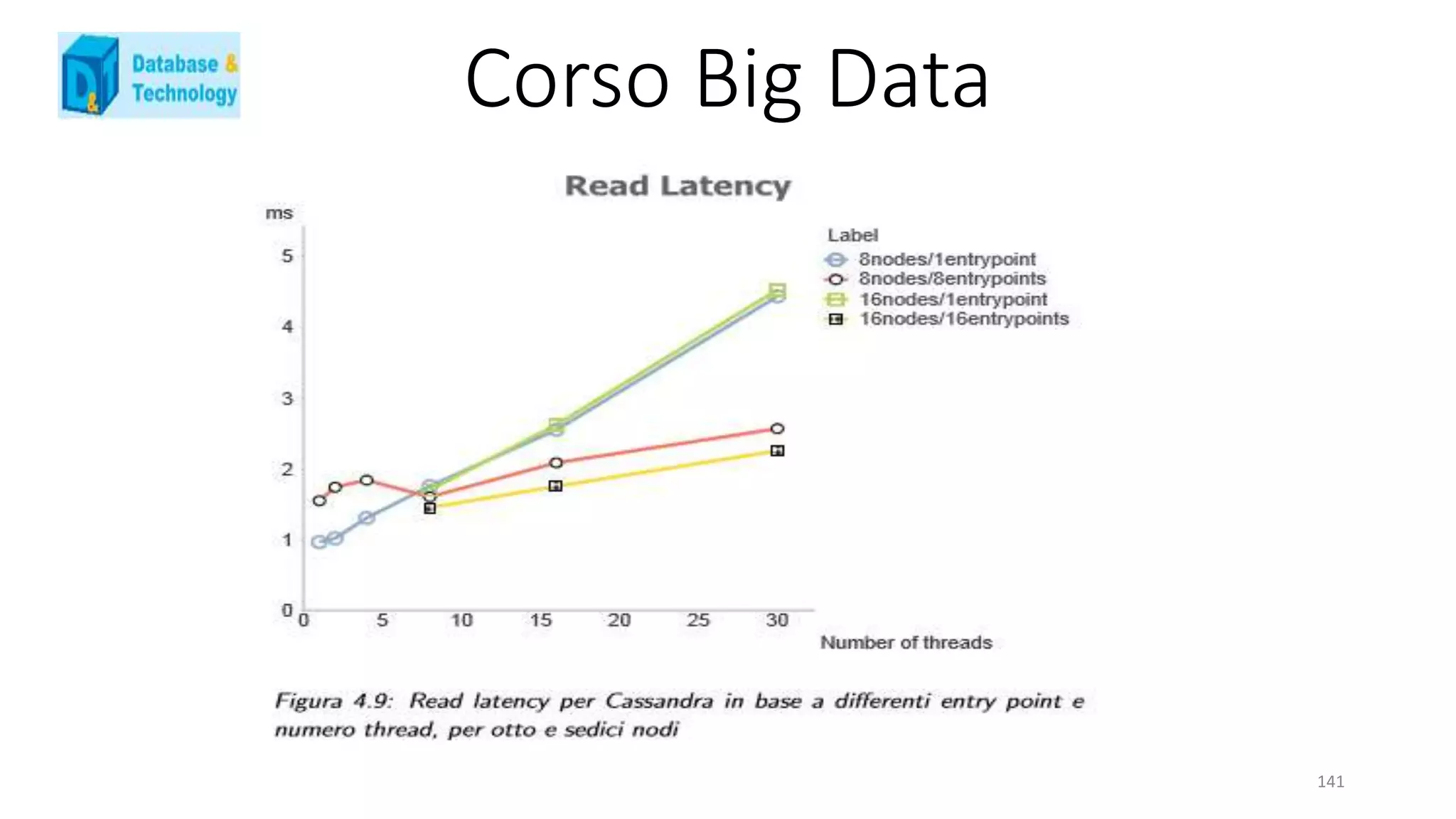 D&T Database & Technology

Corso Big Data

Read Latency

ms

5
4
3
2
1
0

0 5 10 15 20 25 30

Number of threads

Label
8nodes/1entrypoint
8nodes/8entrypoints
16nodes/1entrypoint
16nodes/16entrypoints

Figura 4.9: Read latency per Cassandra in base a differenti entry point e numero thread, per otto e sedici nodi

141